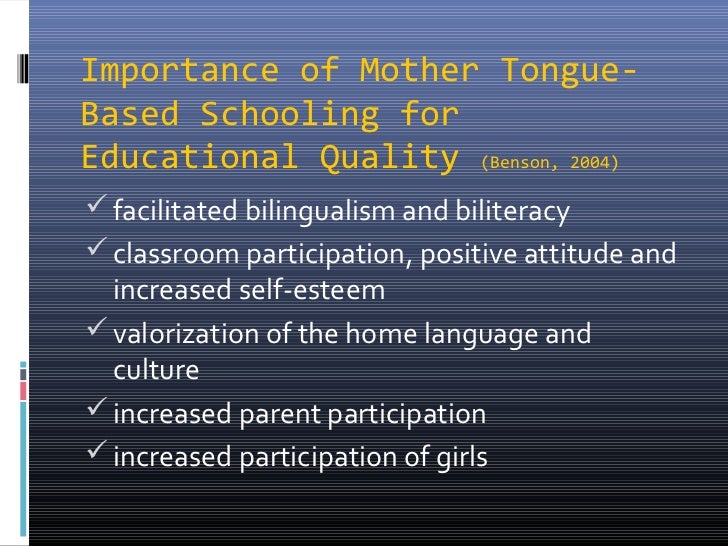 Importance of Mother Tongue-Based Schooling for Educational Quality (Benson, 2004)

✓ facilitated bilingualism and biliteracy
✓ classroom participation, positive attitude and increased self-esteem
✓ valorization of the home language and culture
✓ increased parent participation
✓ increased participation of girls